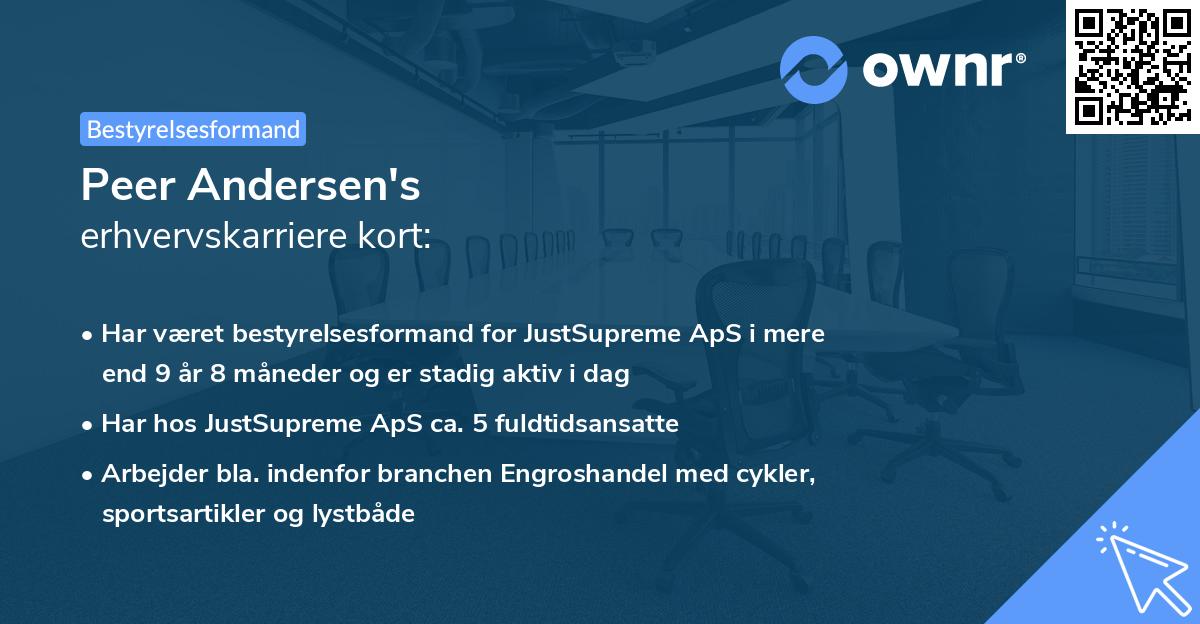 ownr®

Bestyrelsesformand

Peer Andersen's
erhvervskarriere kort:

• Har været bestyrelsesformand for JustSupreme ApS i mere end 9 år 8 måneder og er stadig aktiv i dag

• Har hos JustSupreme ApS ca. 5 fuldtidsansatte

• Arbejder bla. indenfor branchen Engroshandel med cykler, sportsartikler og lystbåde